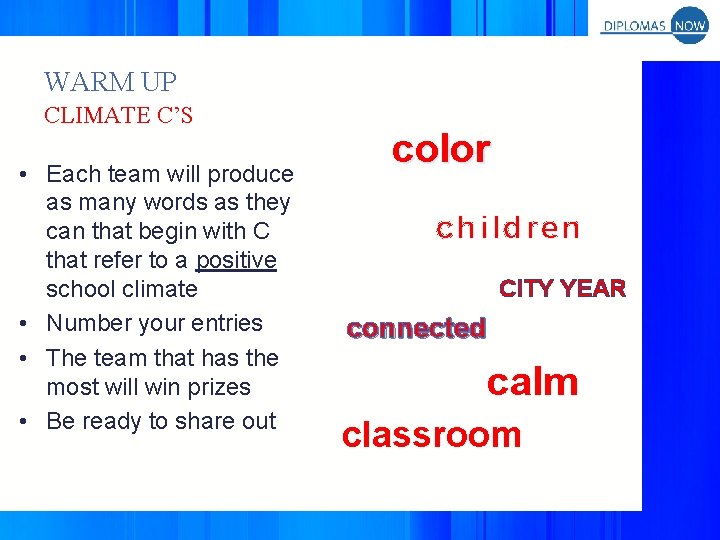 DIPLOMAS NOW

WARM UP
CLIMATE C'S

• Each team will produce as many words as they can that begin with C that refer to a positive school climate
• Number your entries
• The team that has the most will win prizes
• Be ready to share out

color

children

CITY YEAR

connected

calm

classroom